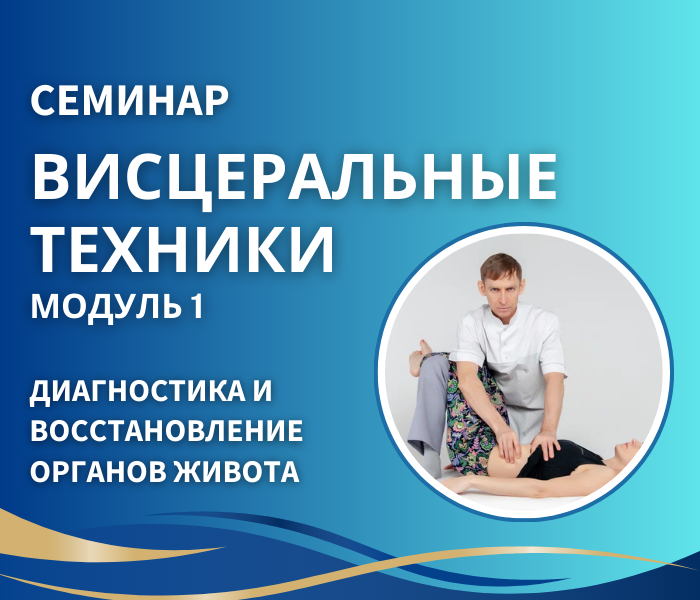 СЕМИНАР

ВИСЦЕРАЛЬНЫЕ ТЕХНИКИ

МОДУЛЬ 1

ДИАГНОСТИКА И ВОССТАНОВЛЕНИЕ ОРГАНОВ ЖИВОТА